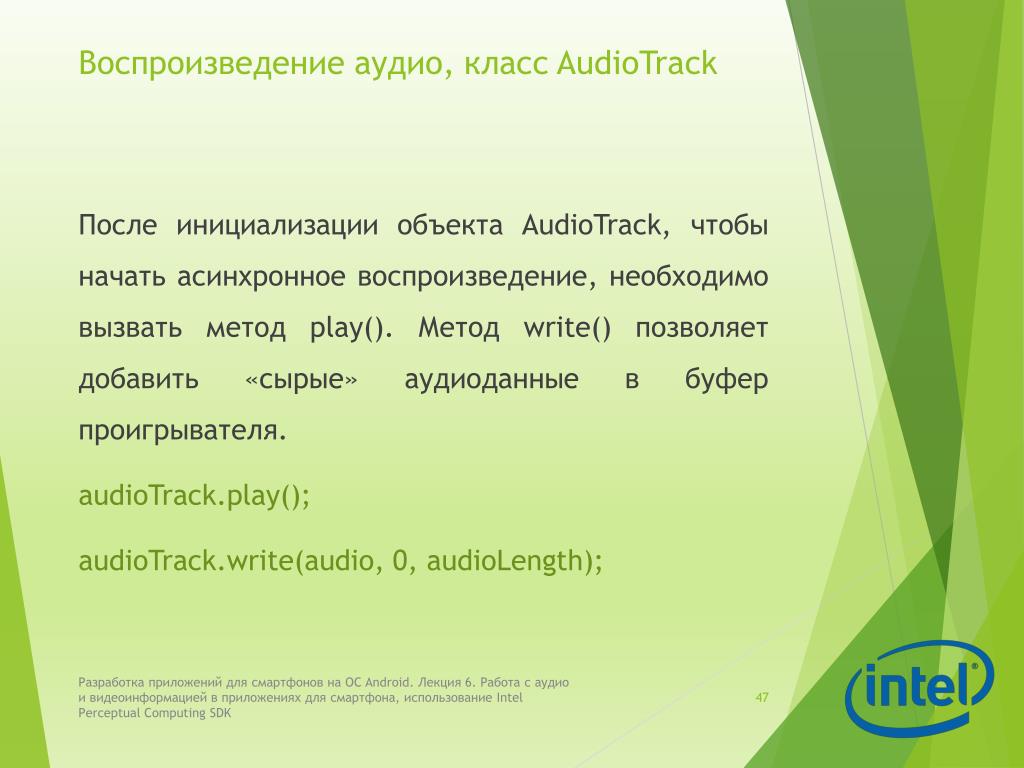 Воспроизведение аудио, класс AudioTrack

После инициализации объекта AudioTrack, чтобы начать асинхронное воспроизведение, необходимо вызвать метод play(). Метод write() позволяет добавить «сырые» аудиоданные в буфер проигрывателя.

audioTrack.play();

audioTrack.write(audio, 0, audioLength);

Разработка приложений для смартфонов на ОС Android. Лекция 6. Работа с аудио и видеоинформацией в приложениях для смартфона, использование Intel Perceptual Computing SDK

47

intel